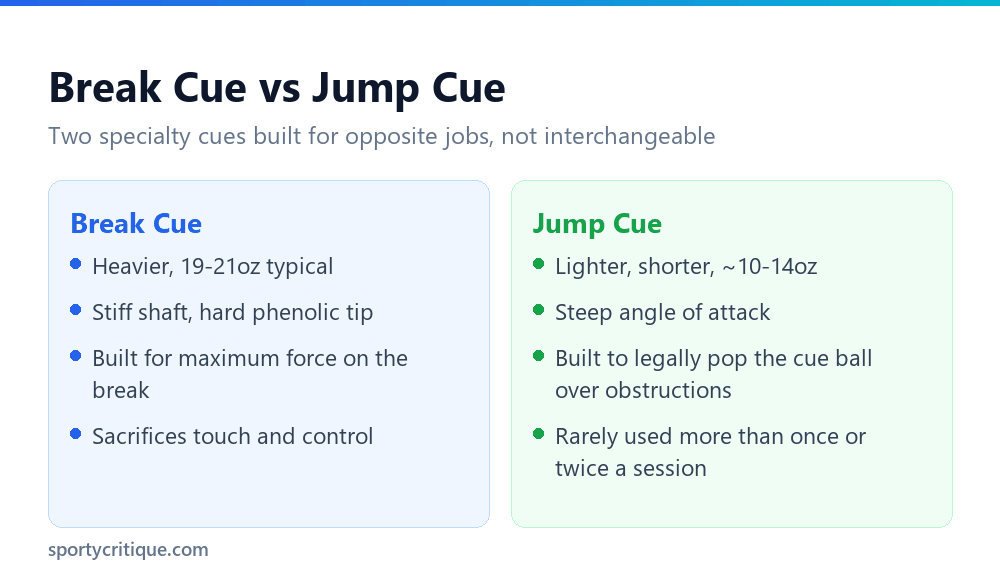 Break Cue vs Jump Cue

Two specialty cues built for opposite jobs, not interchangeable

Break Cue

- Heavier, 19-21oz typical
- Stiff shaft, hard phenolic tip
- Built for maximum force on the break
- Sacrifices touch and control

Jump Cue

- Lighter, shorter, ~10-14oz
- Steep angle of attack
- Built to legally pop the cue ball over obstructions
- Rarely used more than once or twice a session

sportycritique.com